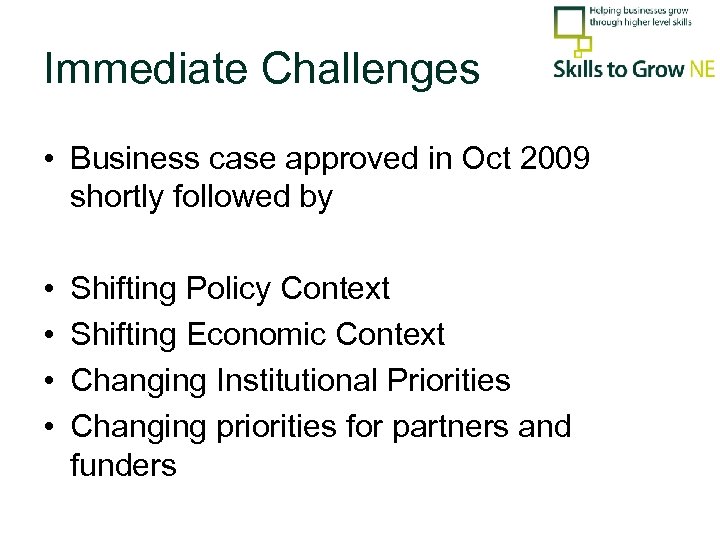 Helping businesses grow through higher level skills

Skills to Grow NE

Immediate Challenges

• Business case approved in Oct 2009 shortly followed by

• Shifting Policy Context
• Shifting Economic Context
• Changing Institutional Priorities
• Changing priorities for partners and funders